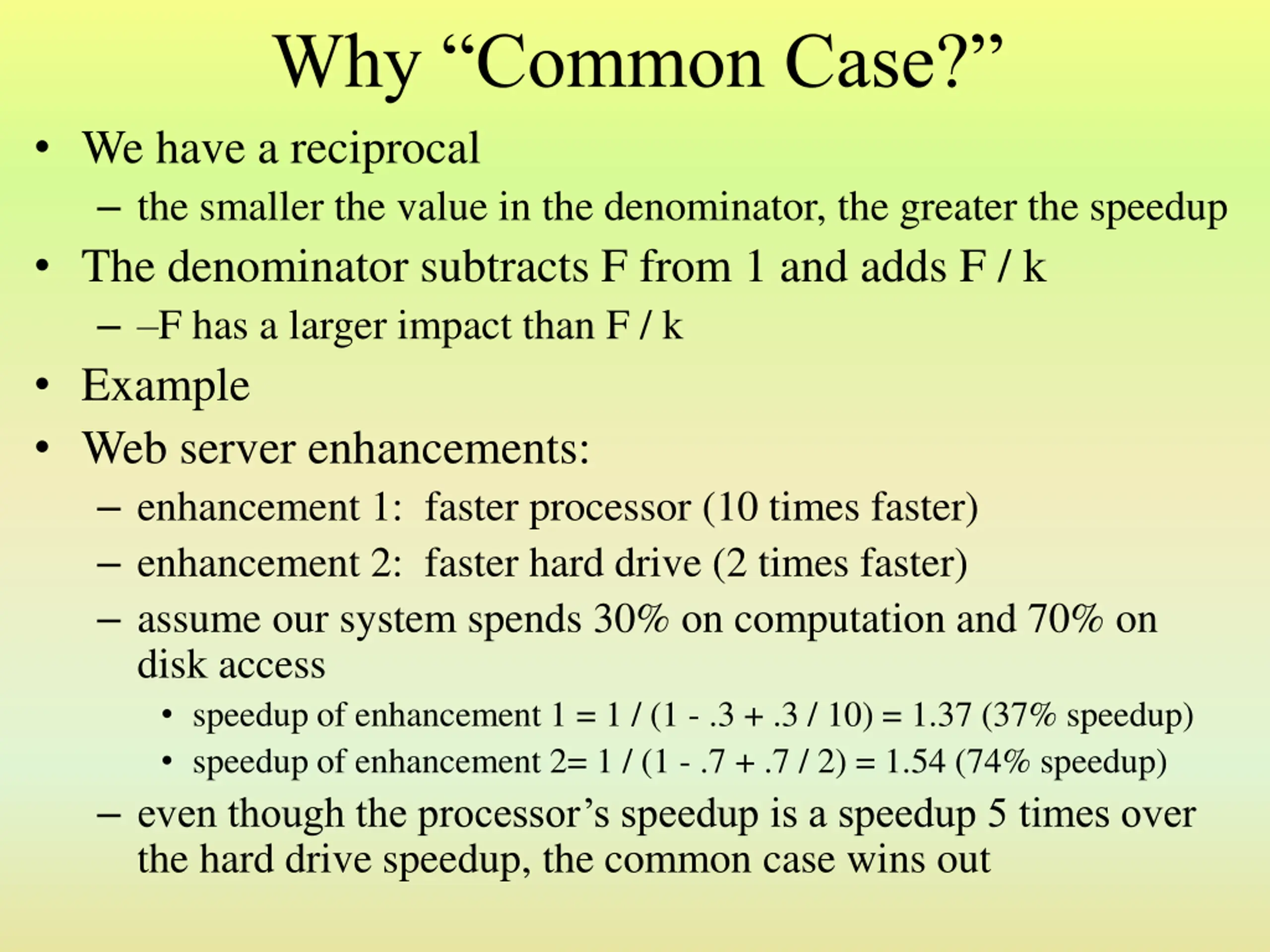 Why “Common Case?”

• We have a reciprocal
– the smaller the value in the denominator, the greater the speedup
• The denominator subtracts F from 1 and adds F / k
– –F has a larger impact than F / k
• Example
• Web server enhancements:
– enhancement 1: faster processor (10 times faster)
– enhancement 2: faster hard drive (2 times faster)
– assume our system spends 30% on computation and 70% on disk access
• speedup of enhancement 1 = 1 / (1 - .3 + .3 / 10) = 1.37 (37% speedup)
• speedup of enhancement 2= 1 / (1 - .7 + .7 / 2) = 1.54 (74% speedup)
– even though the processor’s speedup is a speedup 5 times over the hard drive speedup, the common case wins out